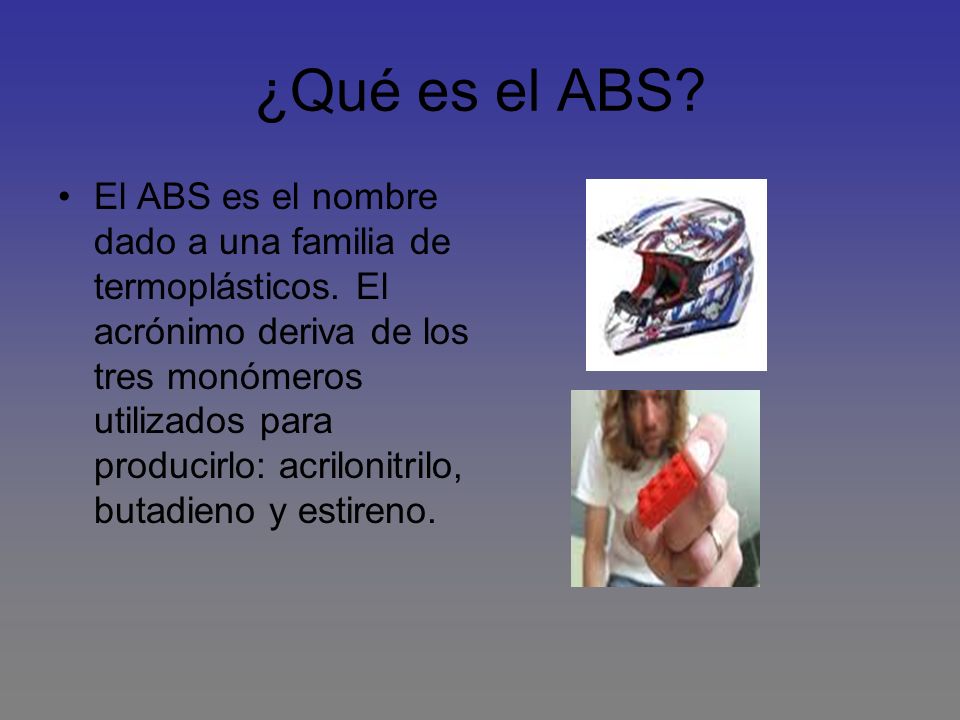 ¿Qué es el ABS?

• El ABS es el nombre dado a una familia de termoplásticos. El acrónimo deriva de los tres monómeros utilizados para producirlo: acrilonitrilo, butadieno y estireno.